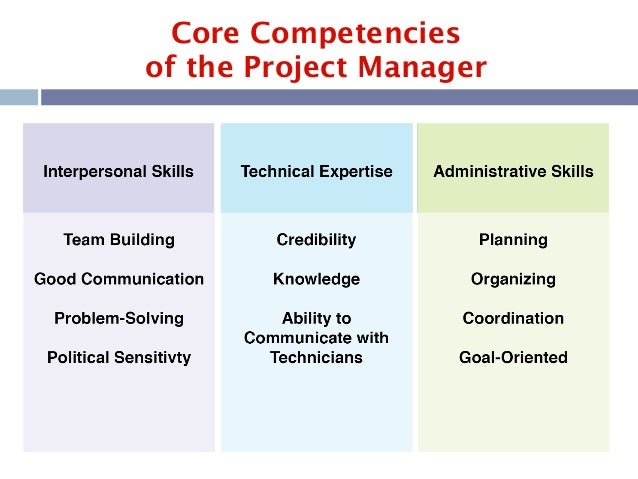 Core Competencies of the Project Manager

| Interpersonal Skills | Technical Expertise | Administrative Skills |
|---|---|---|
| Team Building | Credibility | Planning |
| Good Communication | Knowledge | Organizing |
| Problem-Solving | Ability to Communicate with Technicians | Coordination |
| Political Sensitivty | | Goal-Oriented |